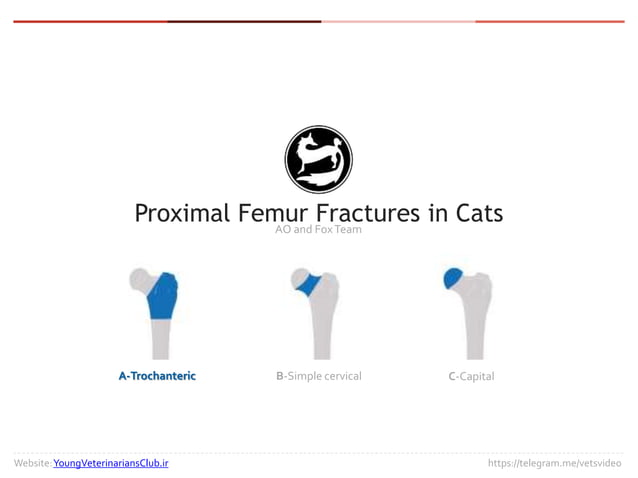 Proximal Femur Fractures in Cats

AO and Fox Team

A-Trochanteric

B-Simple cervical

C-Capital

Website: YoungVeterinariansClub.ir

https://telegram.me/vetsvideo